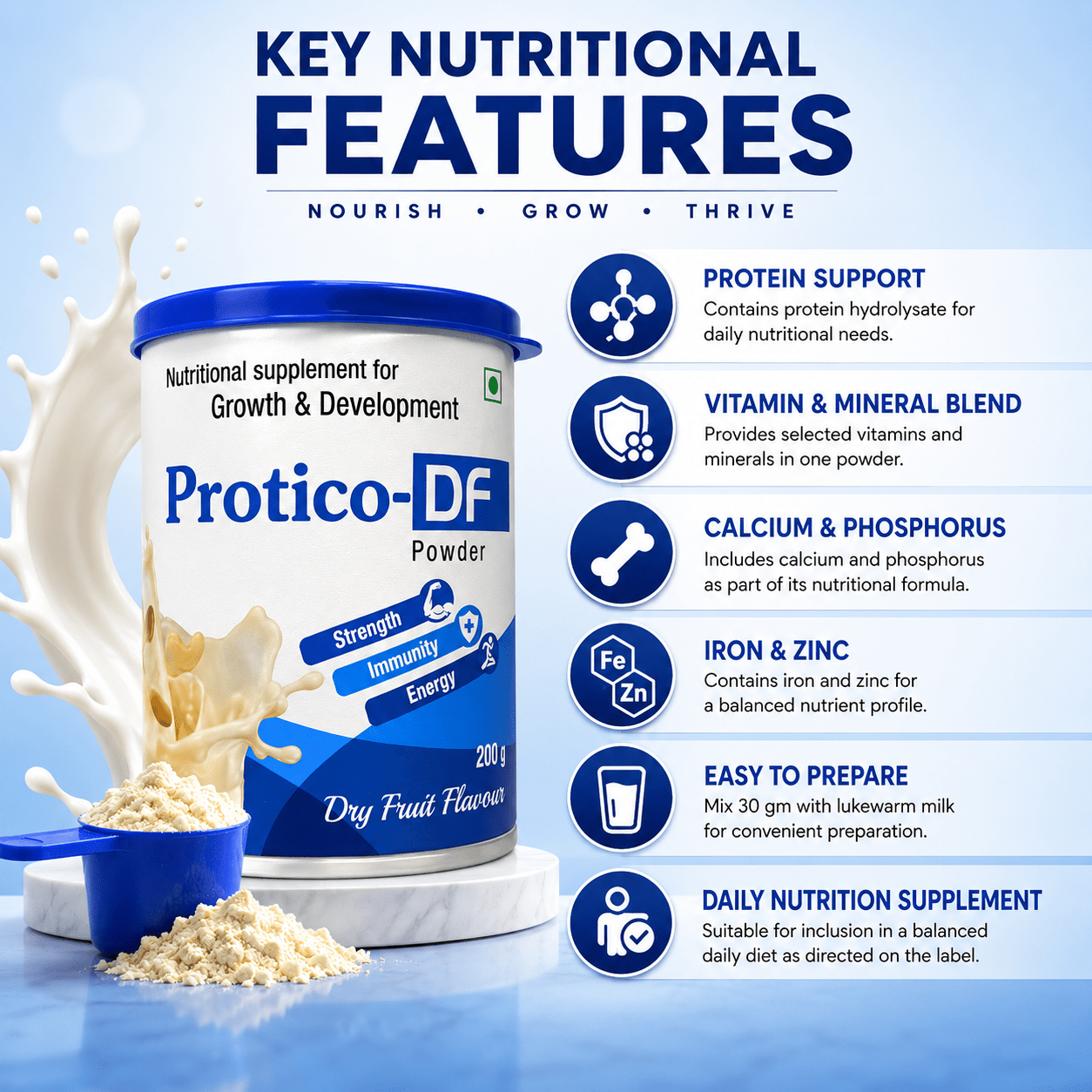 KEY NUTRITIONAL FEATURES

NOURISH • GROW • THRIVE

Nutritional supplement for Growth & Development

Protico-DF Powder

Strength
Immunity
Energy

200 g

Dry Fruit Flavour

PROTEIN SUPPORT
Contains protein hydrolysate for daily nutritional needs.

VITAMIN & MINERAL BLEND
Provides selected vitamins and minerals in one powder.

CALCIUM & PHOSPHORUS
Includes calcium and phosphorus as part of its nutritional formula.

Fe
Zn

IRON & ZINC
Contains iron and zinc for a balanced nutrient profile.

EASY TO PREPARE
Mix 30 gm with lukewarm milk for convenient preparation.

DAILY NUTRITION SUPPLEMENT
Suitable for inclusion in a balanced daily diet as directed on the label.